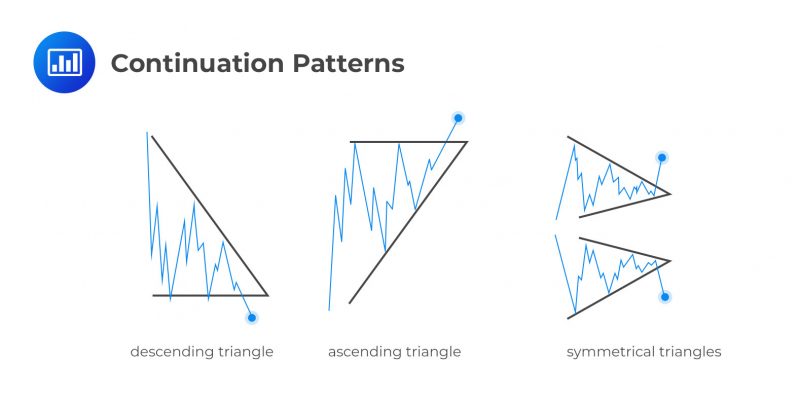 Continuation Patterns

descending triangle

ascending triangle

symmetrical triangles